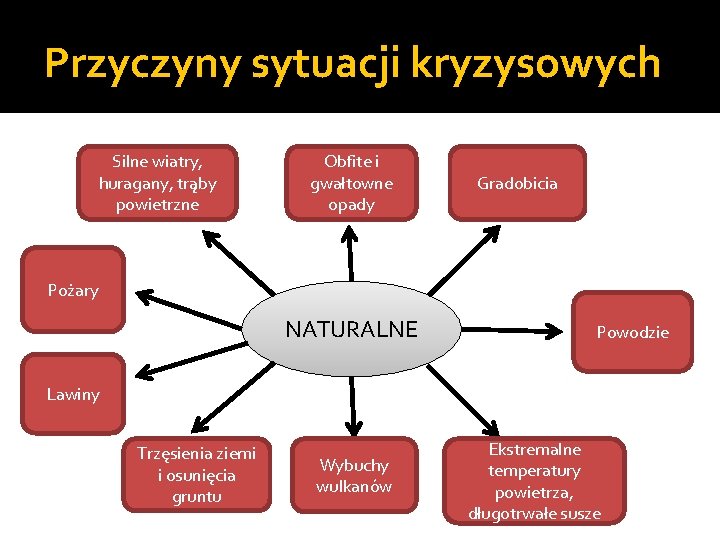 Przyczyny sytuacji kryzysowych

Silne wiatry, huragany, trąby powietrzne

Obfite i gwałtowne opady

Gradobicia

Pożary

NATURALNE

Powodzie

Lawiny

Trzęsienia ziemi i osunięcia gruntu

Wybuchy wulkanów

Ekstremalne temperatury powietrza, długotrwałe susze